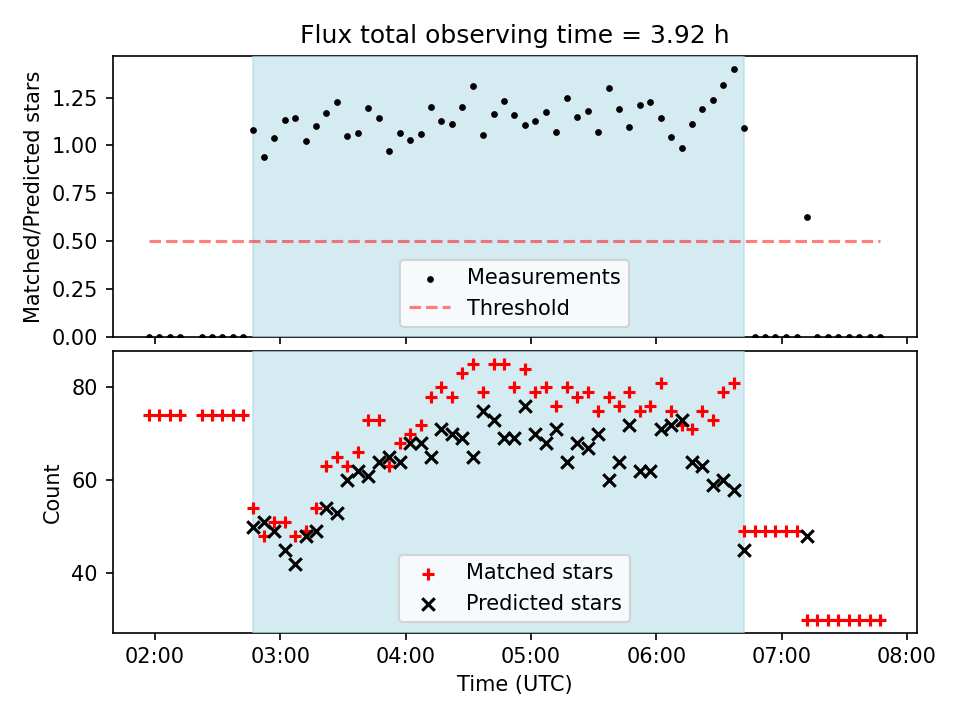 Flux total observing time = 3.92 h

Matched/Predicted stars

1.25
1.00
0.75
0.50
0.25
0.00

Measurements
Threshold

Count

80
60
40

Matched stars
Predicted stars

02:00 03:00 04:00 05:00 06:00 07:00 08:00

Time (UTC)